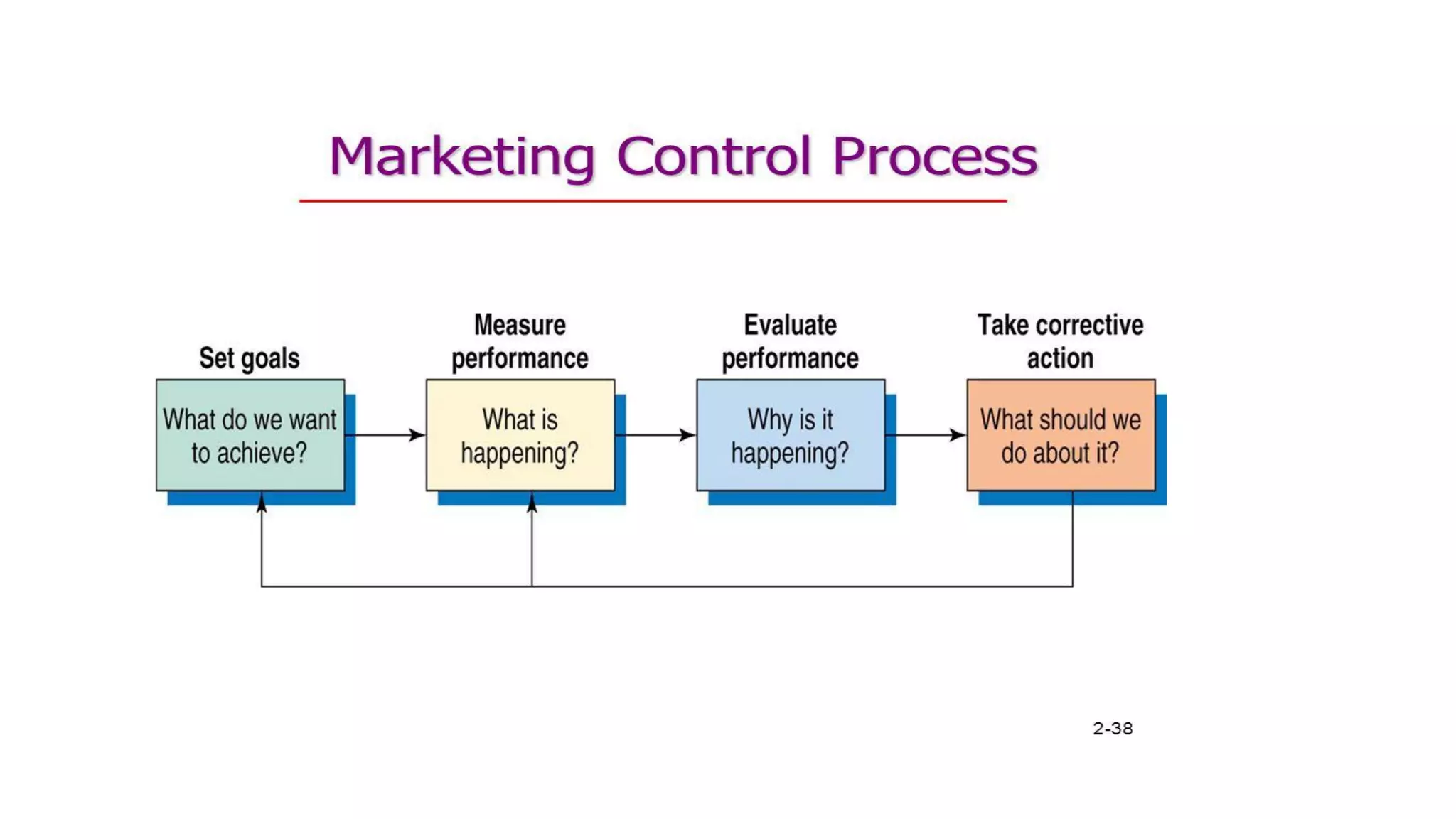 Marketing Control Process

Set goals

What do we want to achieve?

Measure performance

What is happening?

Evaluate performance

Why is it happening?

Take corrective action

What should we do about it?

2-38